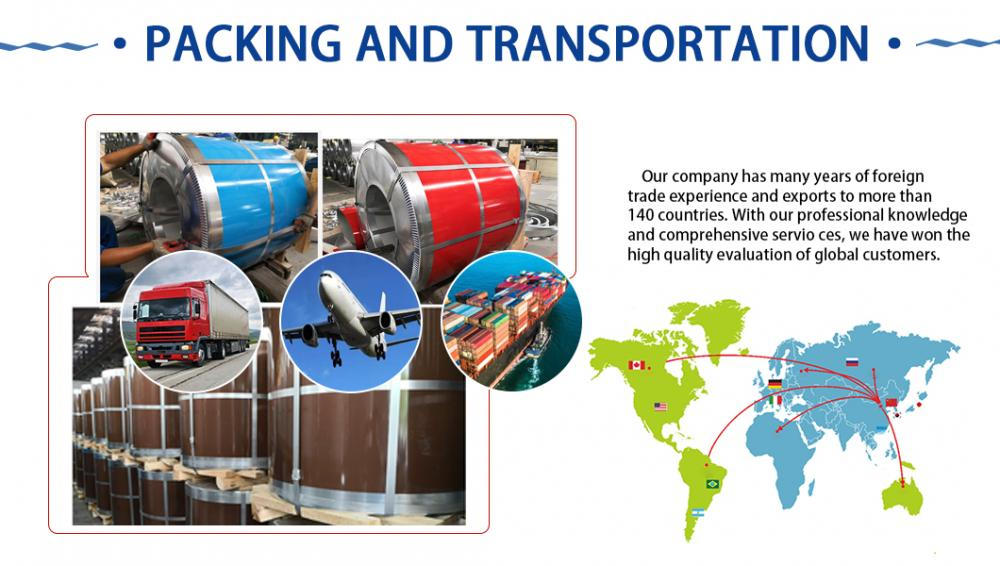 • PACKING AND TRANSPORTATION •

Our company has many years of foreign trade experience and exports to more than 140 countries. With our professional knowledge and comprehensive servio ces, we have won the high quality evaluation of global customers.